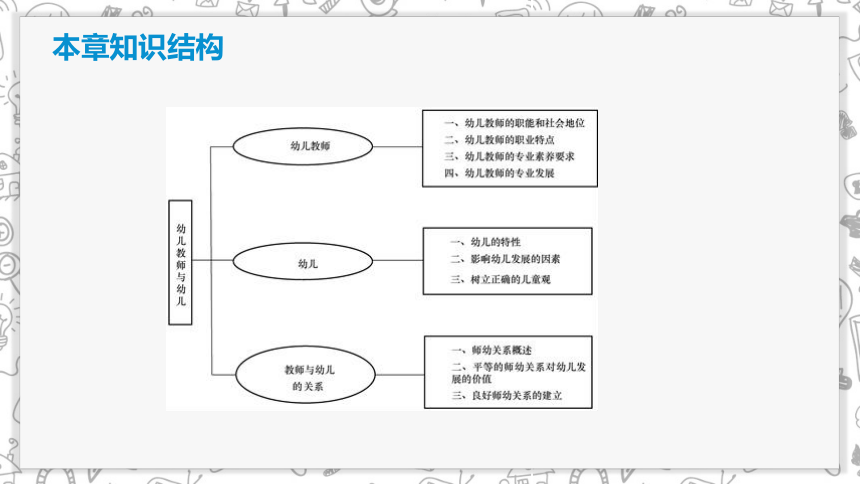 本章知识结构

幼儿教师与幼儿

幼儿教师

一、幼儿教师的职能和社会地位
二、幼儿教师的职业特点
三、幼儿教师的专业素养要求
四、幼儿教师的专业发展

幼儿

一、幼儿的特性
二、影响幼儿发展的因素
三、树立正确的儿童观

教师与幼儿的关系

一、师幼关系概述
二、平等的师幼关系对幼儿发展的价值
三、良好师幼关系的建立